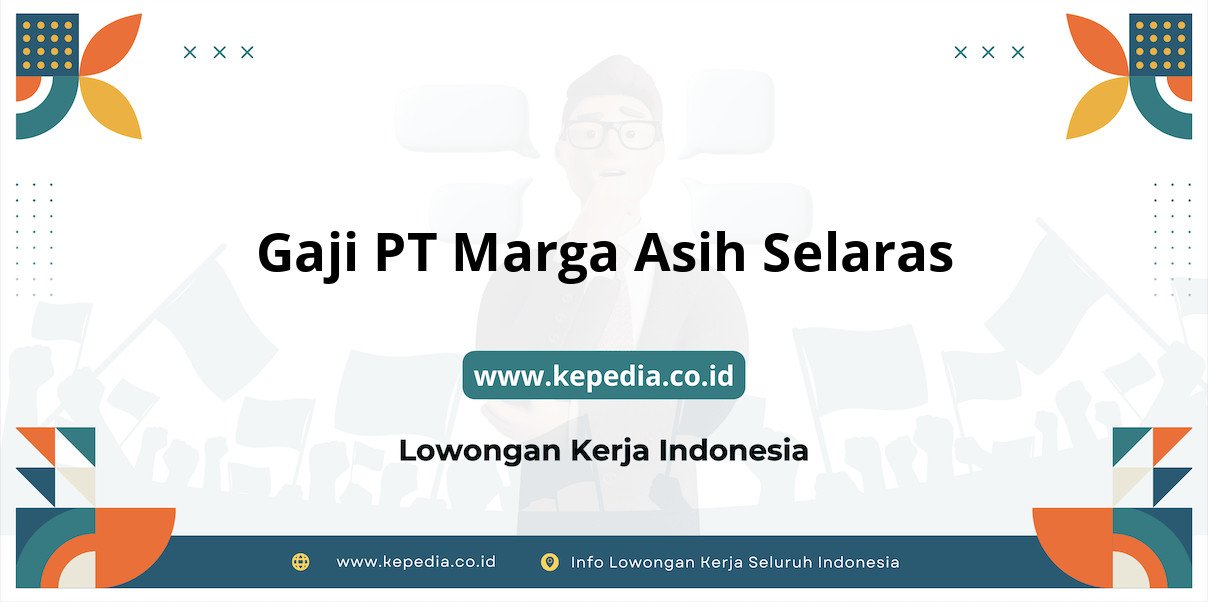 Gaji PT Marga Asih Selaras

www.kepedia.co.id

Lowongan Kerja Indonesia

www.kepedia.co.id Info Lowongan Kerja Seluruh Indonesia